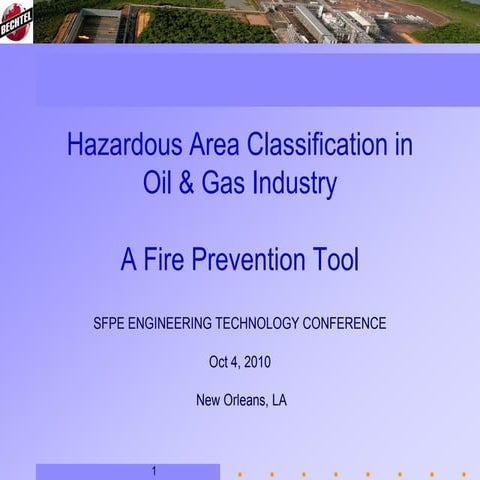 BECHTEL

Hazardous Area Classification in Oil & Gas Industry

A Fire Prevention Tool

SFPE ENGINEERING TECHNOLOGY CONFERENCE

Oct 4, 2010

New Orleans, LA

1